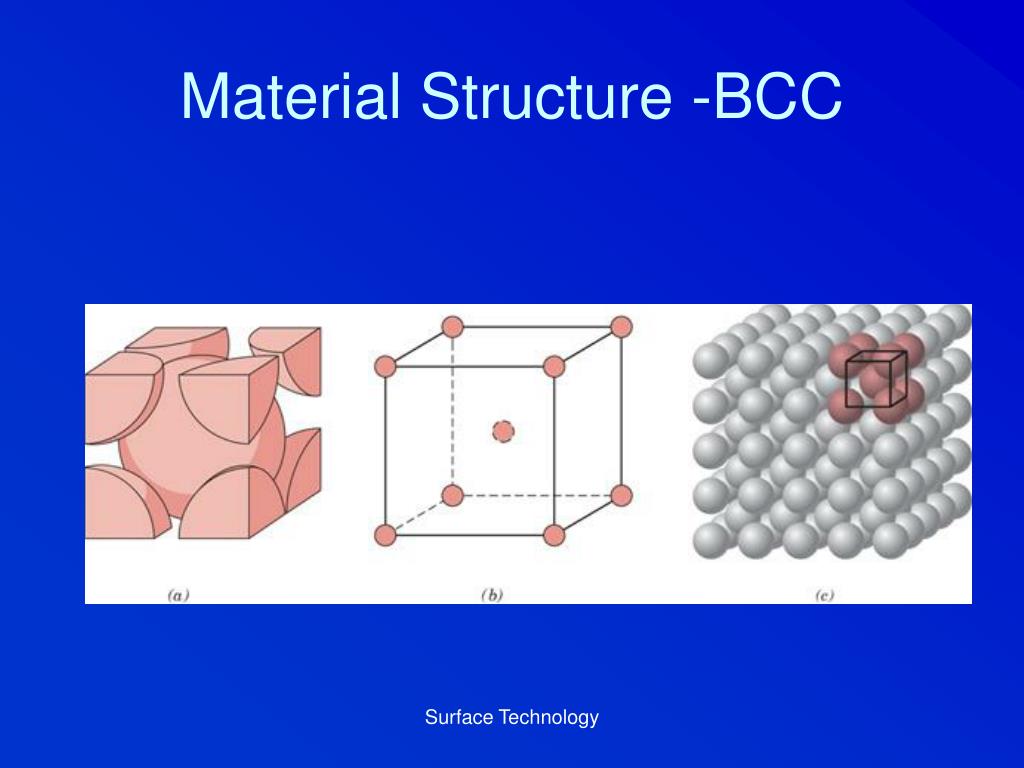 Material Structure -BCC

(a)

(b)

(c)

Surface Technology